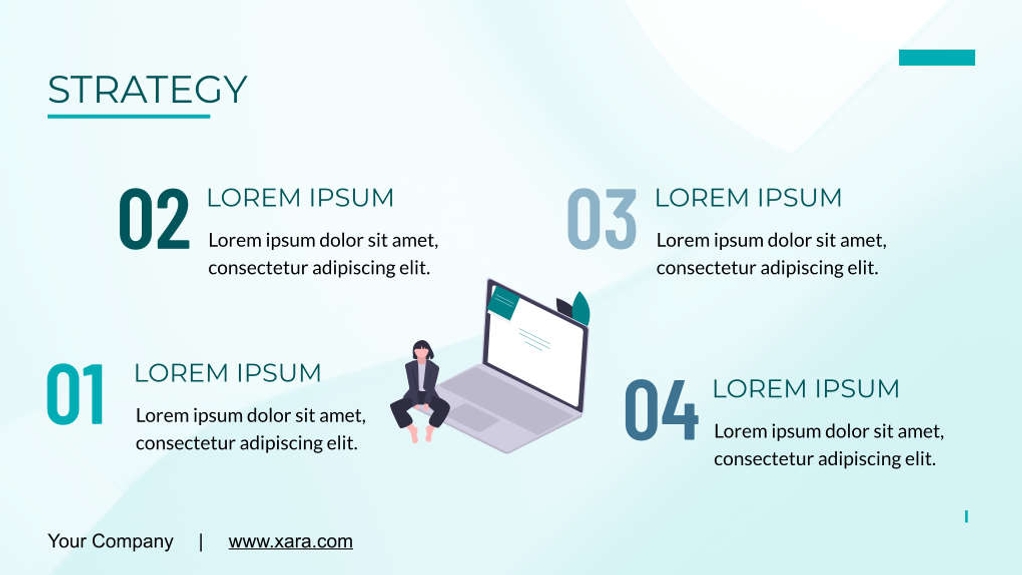 STRATEGY

02 LOREM IPSUM
Lorem ipsum dolor sit amet, consectetur adipiscing elit.

03 LOREM IPSUM
Lorem ipsum dolor sit amet, consectetur adipiscing elit.

01 LOREM IPSUM
Lorem ipsum dolor sit amet, consectetur adipiscing elit.

04 LOREM IPSUM
Lorem ipsum dolor sit amet, consectetur adipiscing elit.

Your Company | www.xara.com